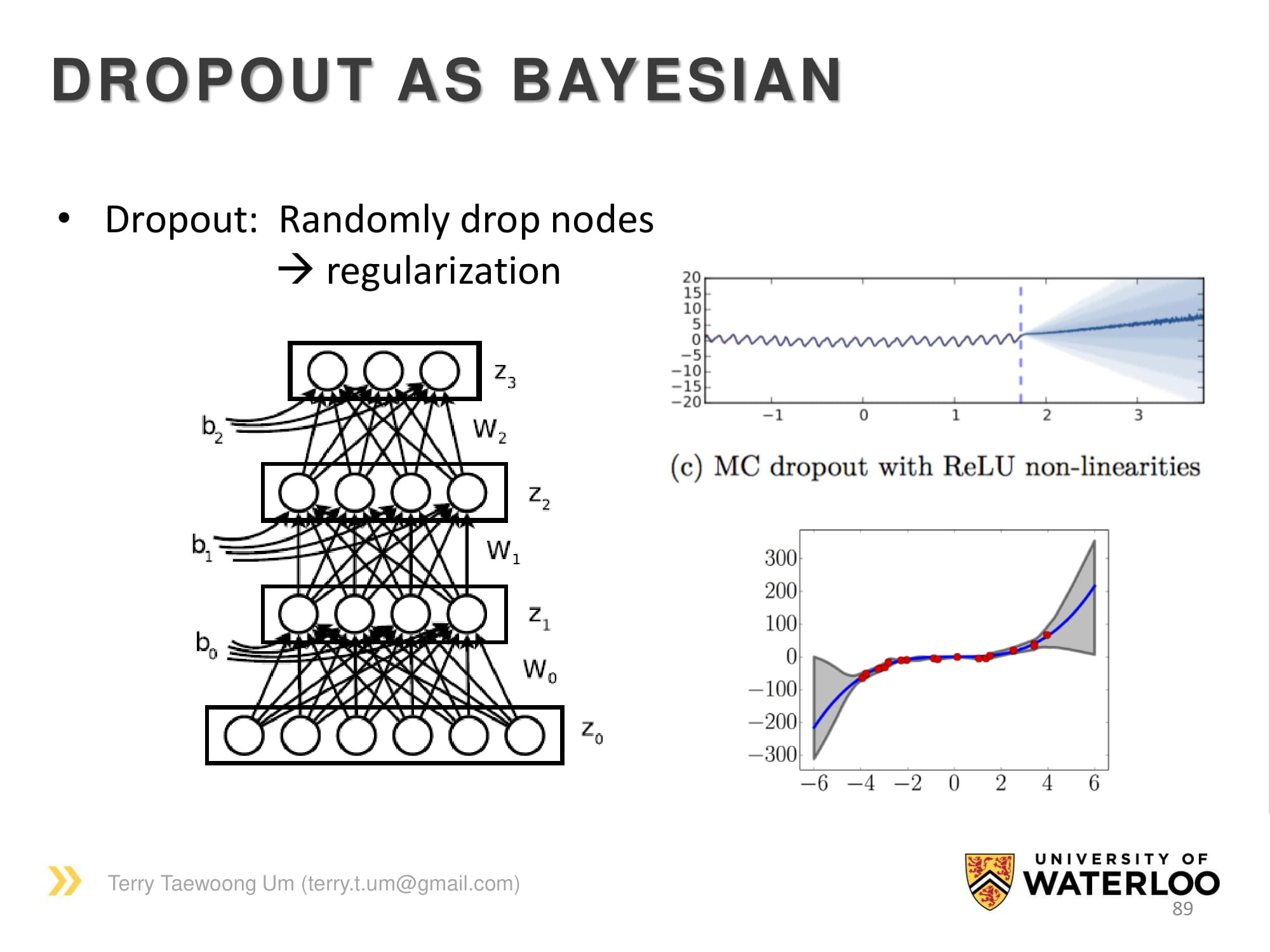 DROPOUT AS BAYESIAN

• Dropout: Randomly drop nodes
→ regularization

$z_3$
$b_2$
$W_2$
$z_2$
$b_1$
$W_1$
$z_1$
$b_0$
$W_0$
$z_0$

20
15
10
5
0
−5
−10
−15
−20
−1
0
1
2
3

(c) MC dropout with ReLU non-linearities

300
200
100
0
−100
−200
−300
−6
−4
−2
0
2
4
6

Terry Taewoong Um (terry.t.um@gmail.com)

UNIVERSITY OF
WATERLOO
89